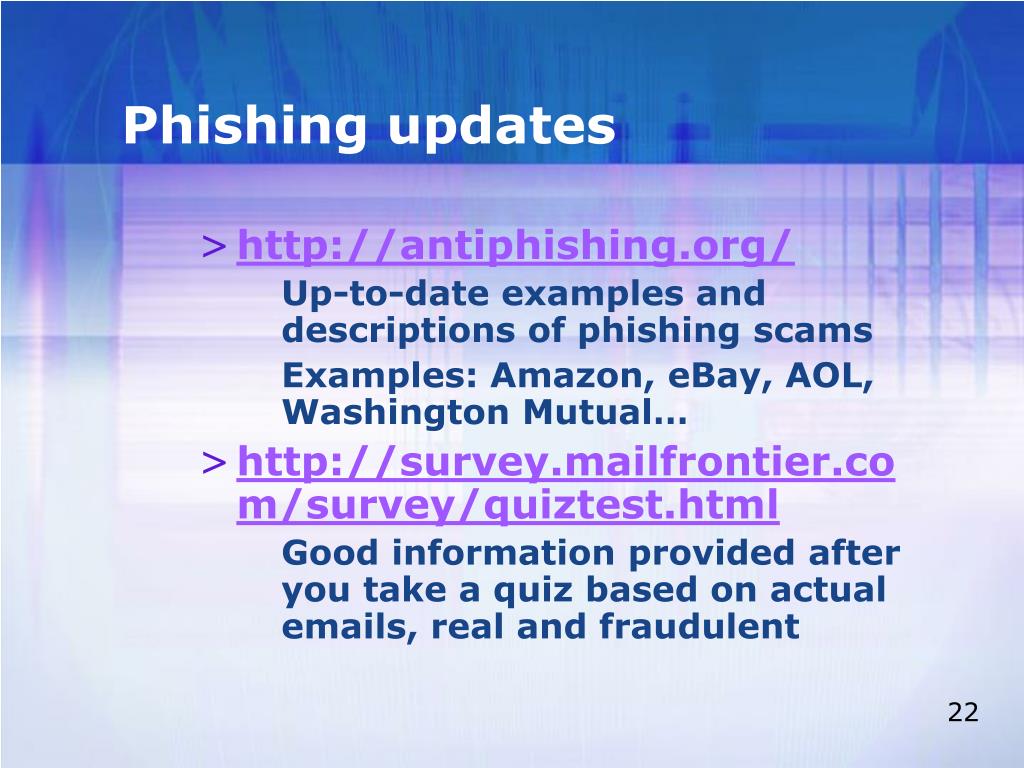 Phishing updates

> http://antiphishing.org/

Up-to-date examples and descriptions of phishing scams

Examples: Amazon, eBay, AOL, Washington Mutual…

> http://survey.mailfrontier.com/survey/quiztest.html

Good information provided after you take a quiz based on actual emails, real and fraudulent

22